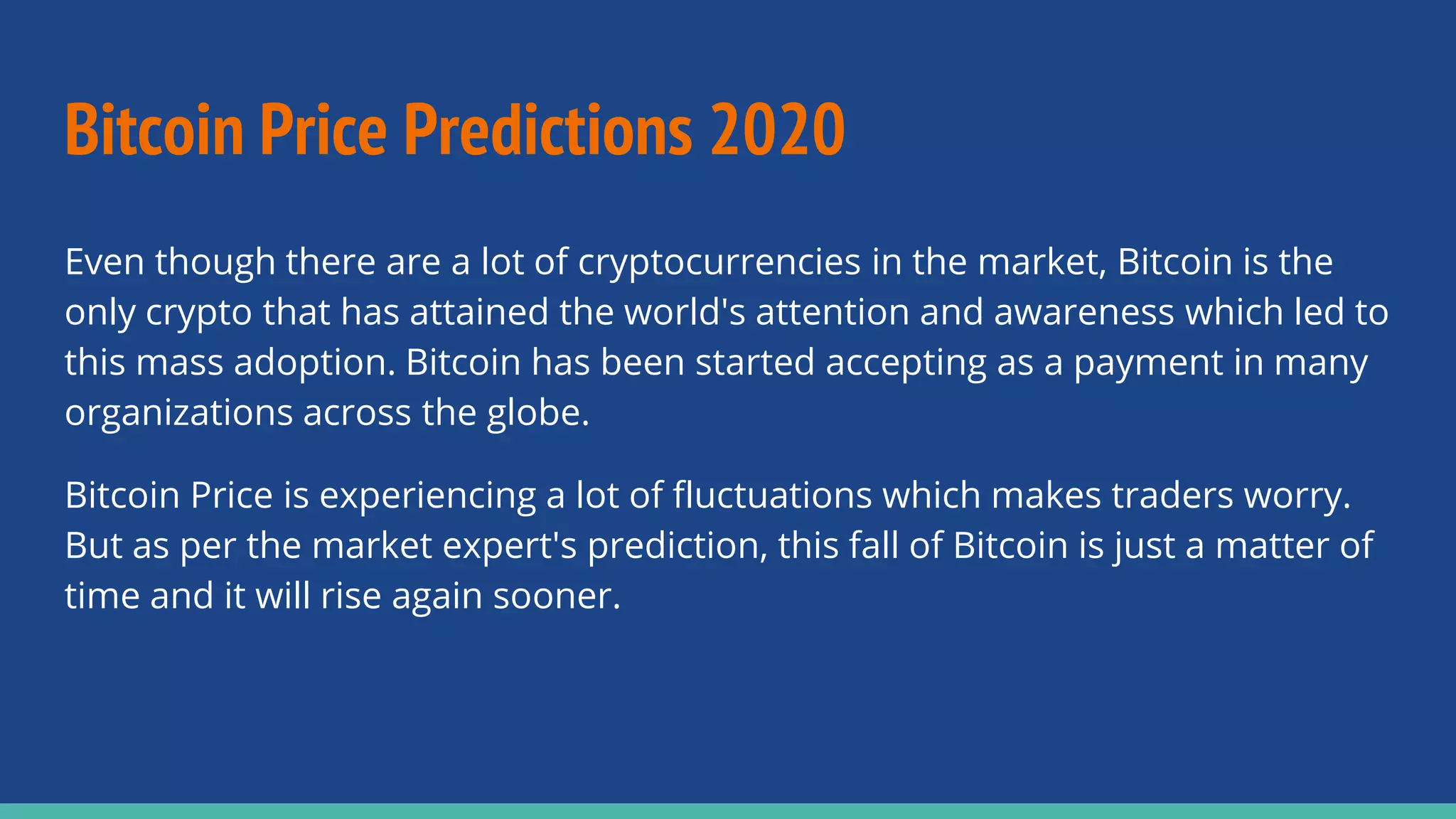 Bitcoin Price Predictions 2020

Even though there are a lot of cryptocurrencies in the market, Bitcoin is the only crypto that has attained the world's attention and awareness which led to this mass adoption. Bitcoin has been started accepting as a payment in many organizations across the globe.

Bitcoin Price is experiencing a lot of fluctuations which makes traders worry. But as per the market expert's prediction, this fall of Bitcoin is just a matter of time and it will rise again sooner.